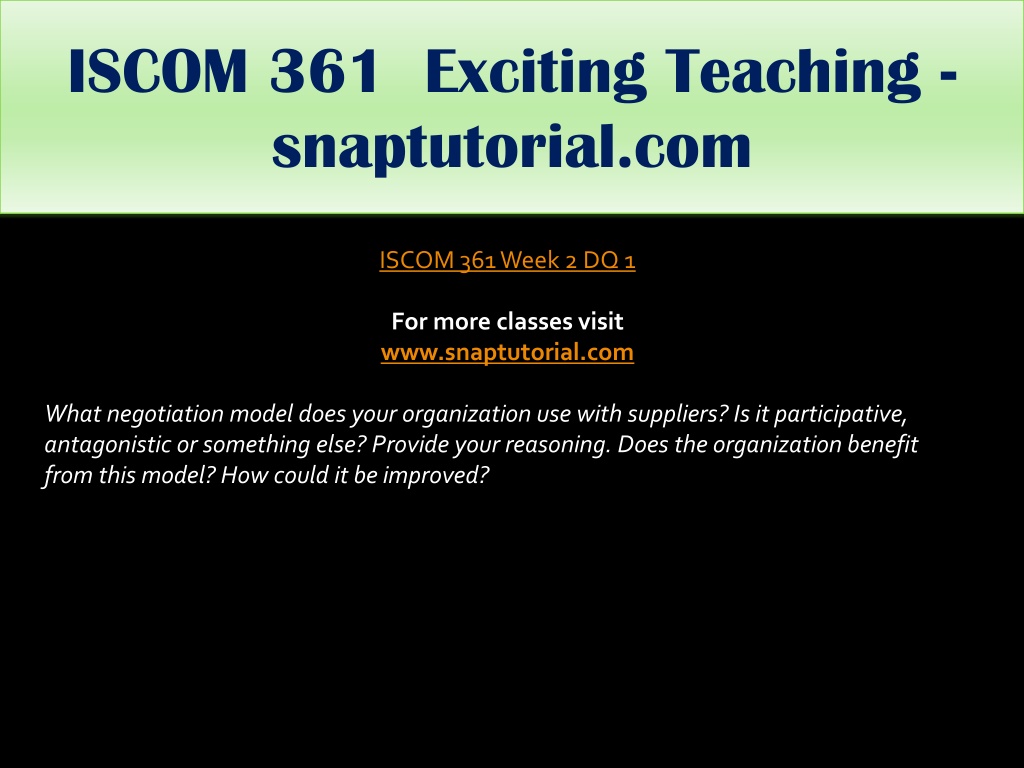 ISCOM 361 Exciting Teaching - snaptutorial.com

ISCOM 361 Week 2 DQ 1

For more classes visit
www.snaptutorial.com

What negotiation model does your organization use with suppliers? Is it participative, antagonistic or something else? Provide your reasoning. Does the organization benefit from this model? How could it be improved?